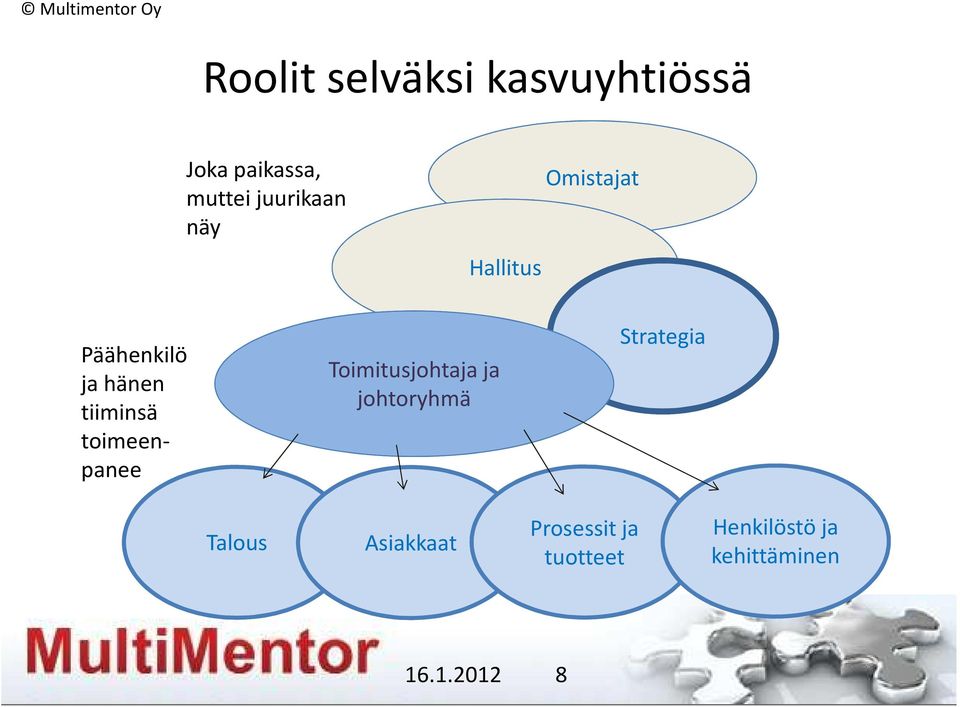 © Multimentor Oy

Roolit selväksi kasvuyhtiössä

Joka paikassa, muttei juurikaan näy

Omistajat

Hallitus

Strategia

Päähenkilö ja hänen tiiminsä toimeenpanee

Toimitusjohtaja ja johtoryhmä

Talous

Asiakkaat

Prosessit ja tuotteet

Henkilöstö ja kehittäminen

MultiMentor

16.1.2012

8